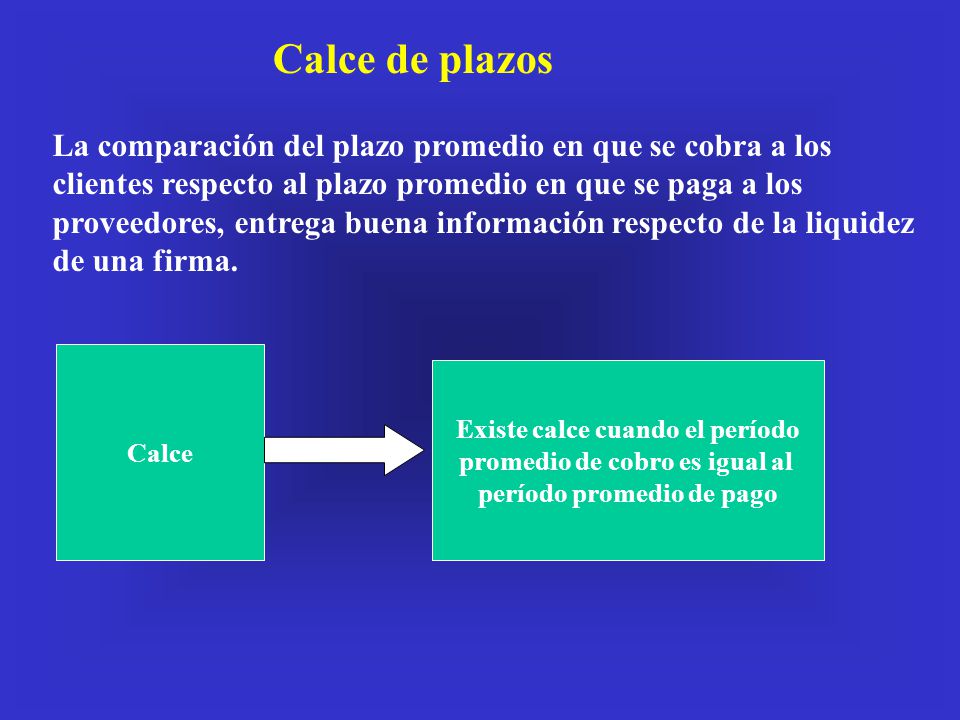 Calce de plazos

La comparación del plazo promedio en que se cobra a los clientes respecto al plazo promedio en que se paga a los proveedores, entrega buena información respecto de la liquidez de una firma.

Calce

Existe calce cuando el período promedio de cobro es igual al período promedio de pago